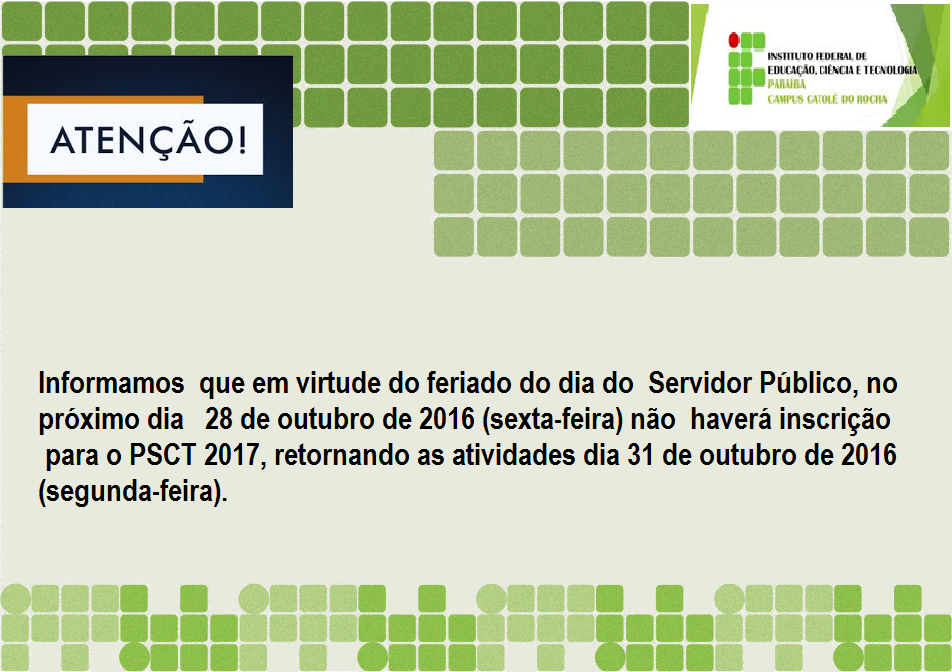 ATENÇÃO!

INSTITUTO FEDERAL DE EDUCAÇÃO, CIÊNCIA E TECNOLOGIA
PARAÍBA
CAMPUS CATOLÉ DO ROCHA

Informamos que em virtude do feriado do dia do Servidor Público, no próximo dia 28 de outubro de 2016 (sexta-feira) não haverá inscrição para o PSCT 2017, retornando as atividades dia 31 de outubro de 2016 (segunda-feira).